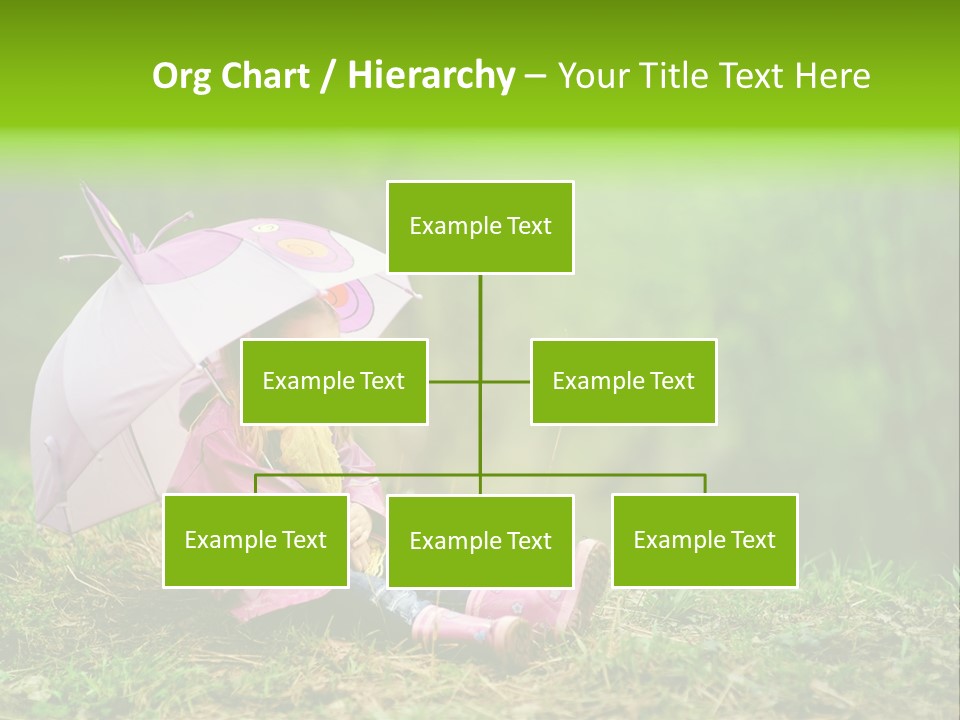 Org Chart / Hierarchy – Your Title Text Here

Example Text

Example Text

Example Text

Example Text

Example Text

Example Text